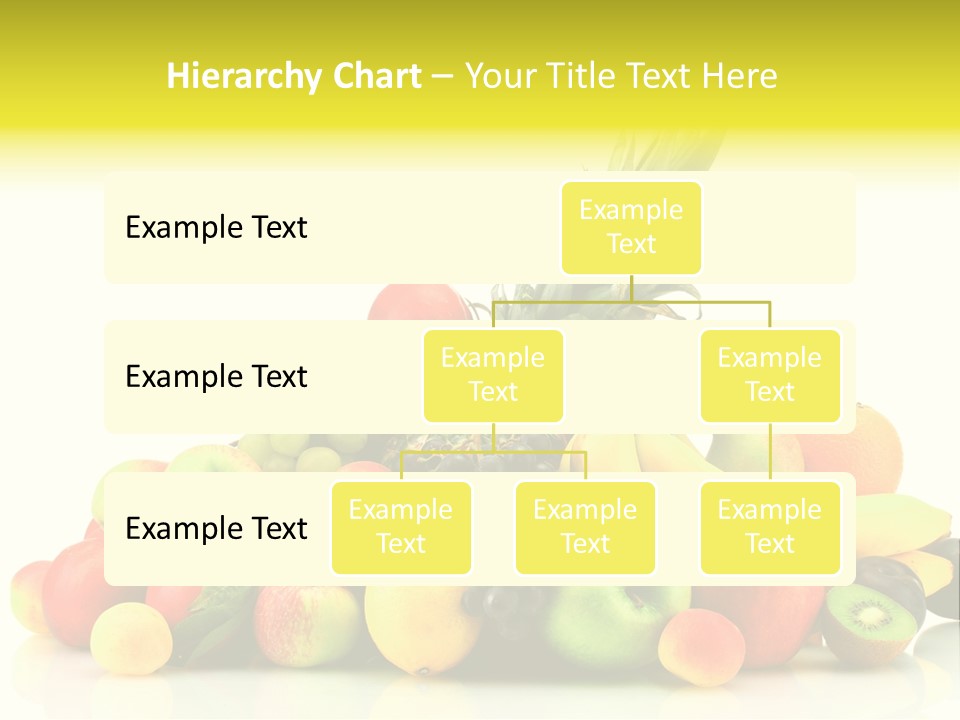 Hierarchy Chart – Your Title Text Here

Example Text

Example Text

Example Text

Example Text

Example Text

Example Text

Example Text

Example Text

Example Text